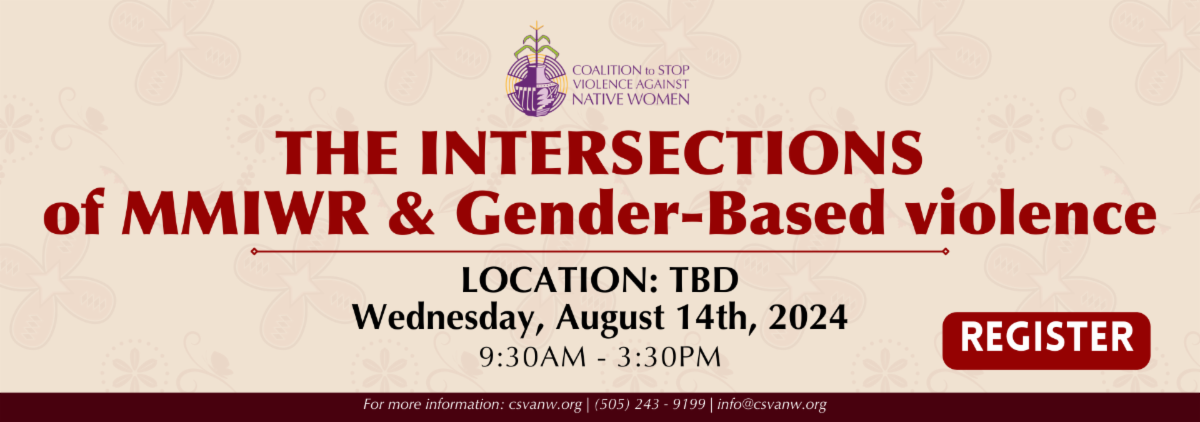 COALITION to STOP VIOLENCE AGAINST NATIVE WOMEN

THE INTERSECTIONS of MMIWR & Gender-Based violence

LOCATION: TBD
Wednesday, August 14th, 2024
9:30AM - 3:30PM

REGISTER

For more information: csvanw.org | (505) 243 - 9199 | info@csvanw.org